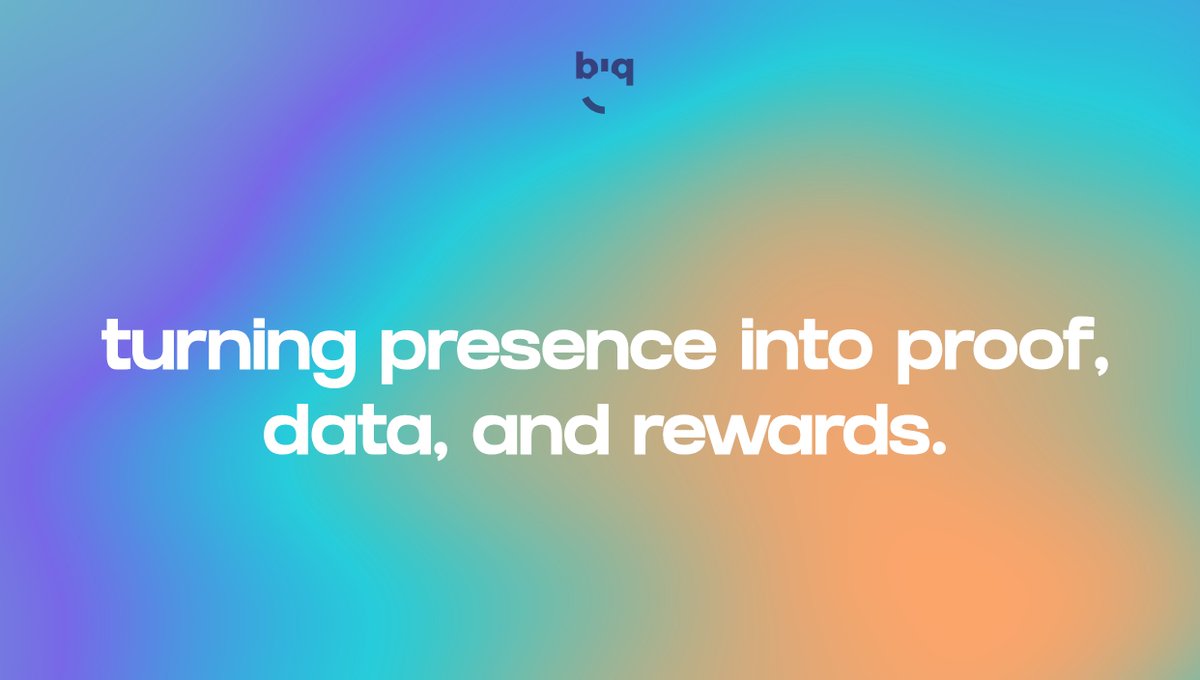 biq

turning presence into proof, data, and rewards.